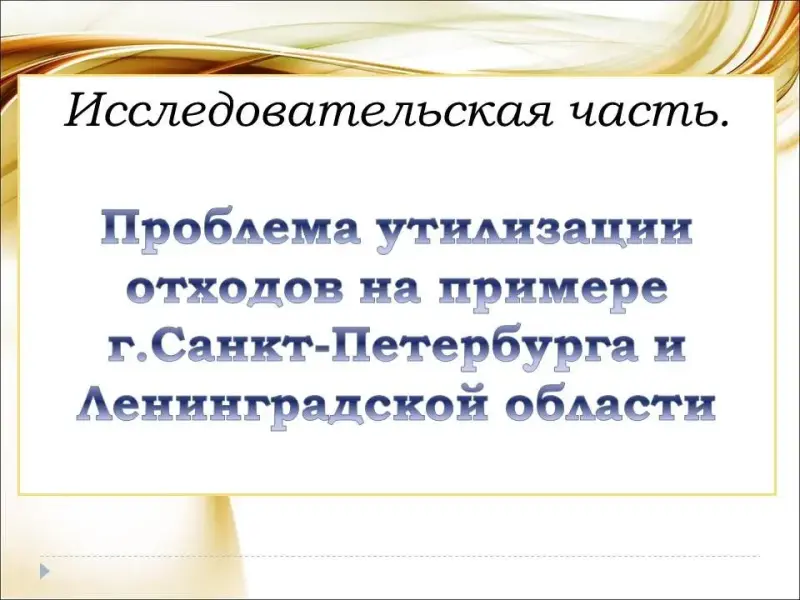 Исследовательская часть.

Проблема утилизации отходов на примере г.Санкт-Петербурга и Ленинградской области